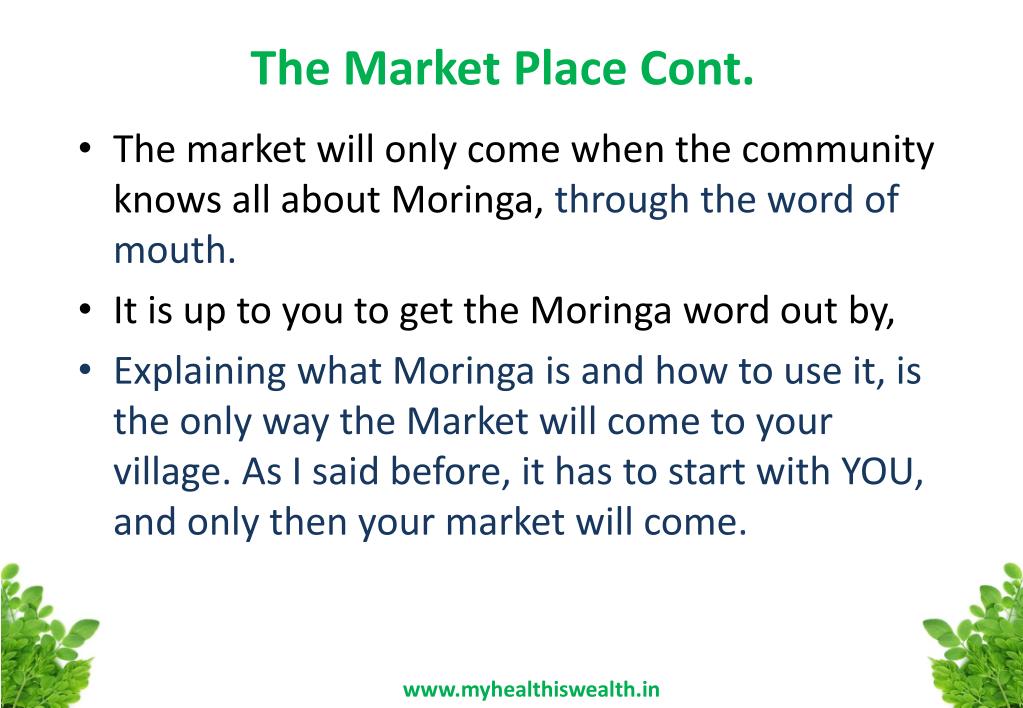 The Market Place Cont.

• The market will only come when the community knows all about Moringa, through the word of mouth.

• It is up to you to get the Moringa word out by,

• Explaining what Moringa is and how to use it, is the only way the Market will come to your village. As I said before, it has to start with YOU, and only then your market will come.

www.myhealthiswealth.in